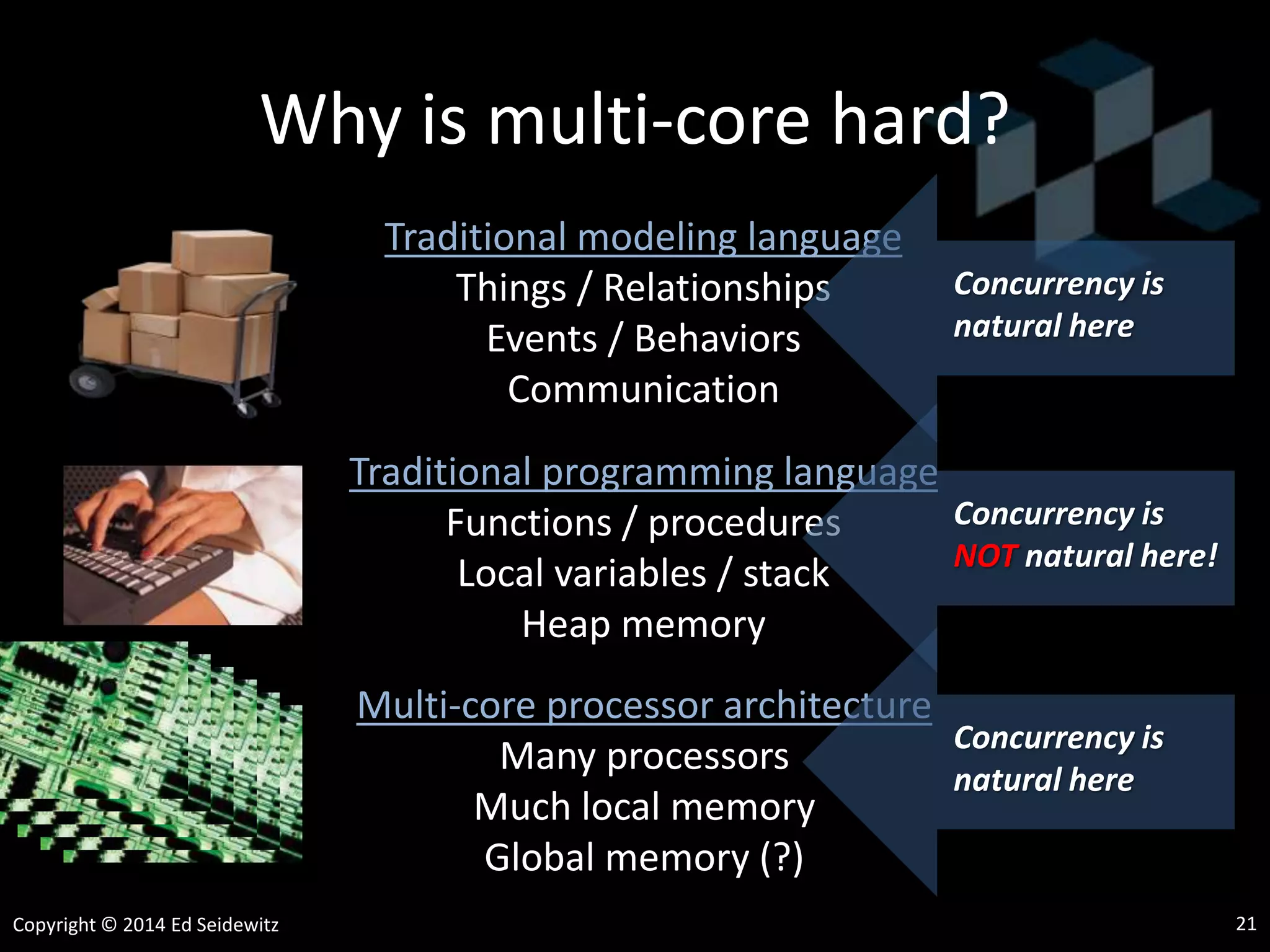 Why is multi-core hard?

Traditional modeling language
Things / Relationships
Events / Behaviors
Communication

Concurrency is natural here

Traditional programming language
Functions / procedures
Local variables / stack
Heap memory

Concurrency is NOT natural here!

Multi-core processor architecture
Many processors
Much local memory
Global memory (?)

Concurrency is natural here

Copyright © 2014 Ed Seidewitz

21